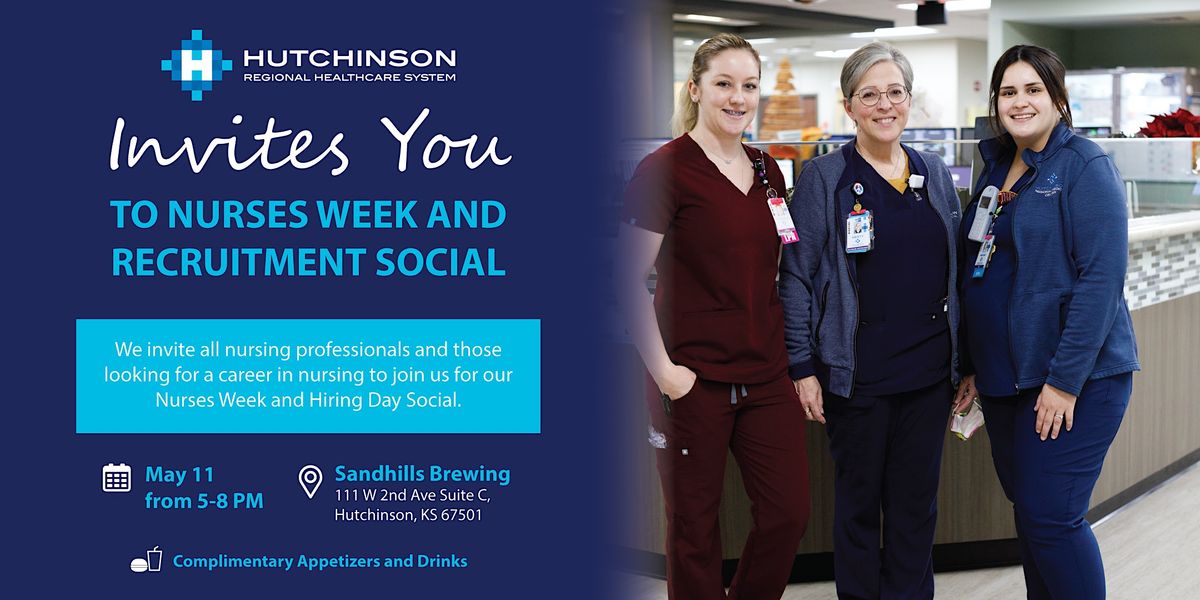 HUTCHINSON
REGIONAL HEALTHCARE SYSTEM

Invites You

TO NURSES WEEK AND RECRUITMENT SOCIAL

We invite all nursing professionals and those looking for a career in nursing to join us for our Nurses Week and Hiring Day Social.

May 11
from 5-8 PM

Sandhills Brewing
111 W 2nd Ave Suite C,
Hutchinson, KS 67501

Complimentary Appetizers and Drinks